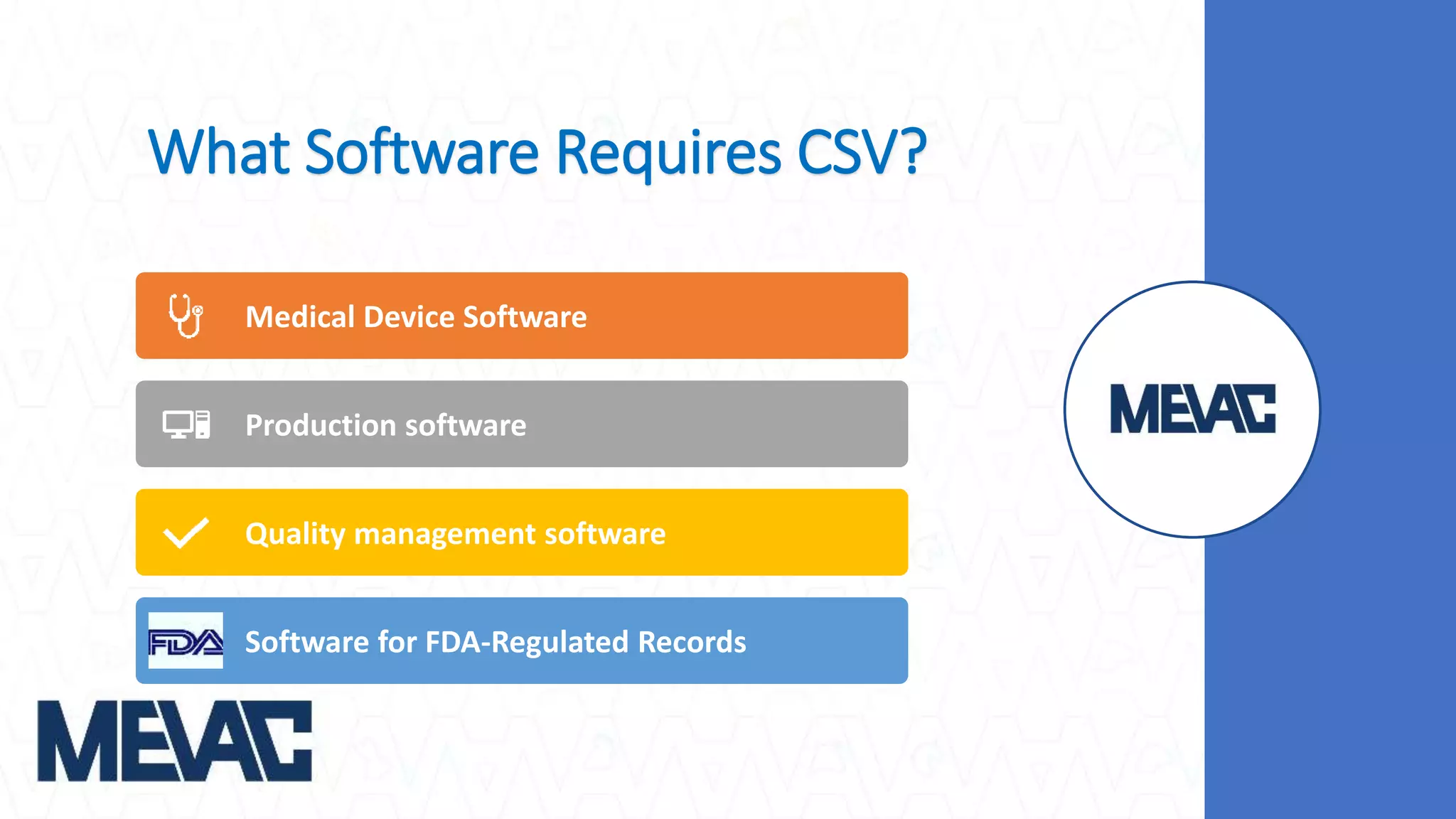 What Software Requires CSV?

Medical Device Software

Production software

Quality management software

FDA

Software for FDA-Regulated Records

MEVAC

MEVAC